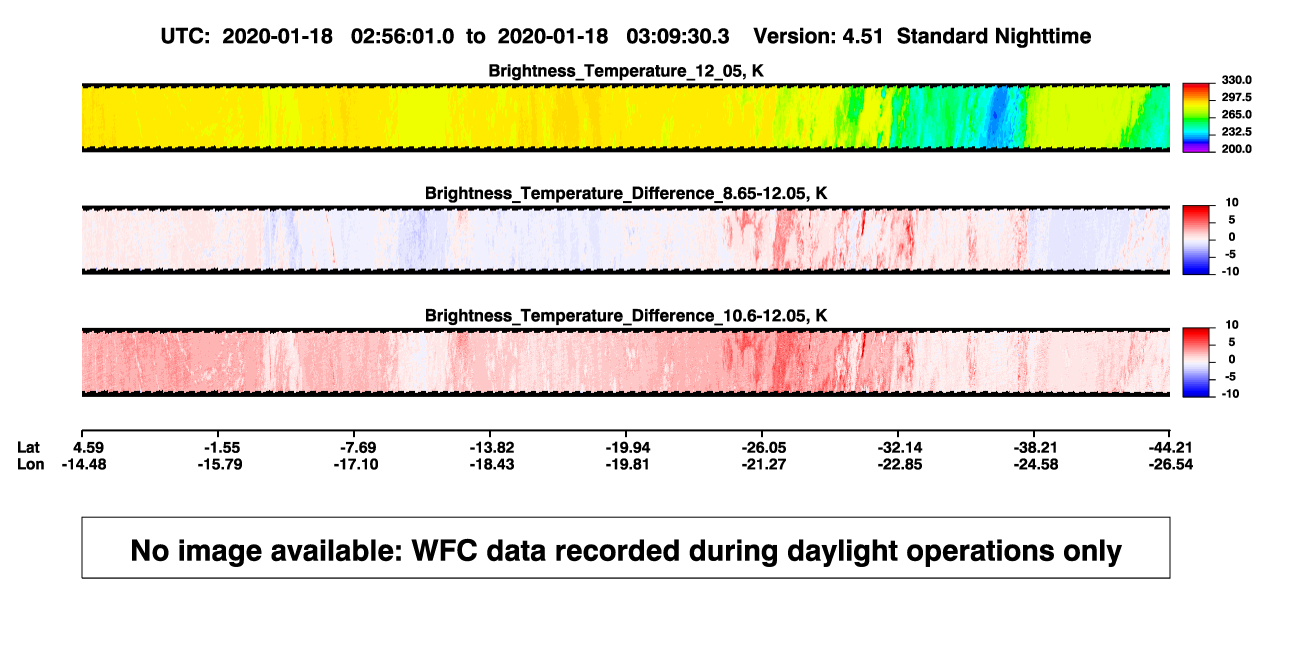 UTC: 2020-01-18 02:56:01.0 to 2020-01-18 03:09:30.3 Version: 4.51 Standard Nighttime

Brightness_Temperature_12_05, K

330.0
297.5
265.0
232.5
200.0

Brightness_Temperature_Difference_8.65-12.05, K

10
5
0
-5
-10

Brightness_Temperature_Difference_10.6-12.05, K

10
5
0
-5
-10

| Lat | 4.59 | -1.55 | -7.69 | -13.82 | -19.94 | -26.05 | -32.14 | -38.21 | -44.21 |
|---|---|---|---|---|---|---|---|---|---|
| Lon | -14.48 | -15.79 | -17.10 | -18.43 | -19.81 | -21.27 | -22.85 | -24.58 | -26.54 |

No image available: WFC data recorded during daylight operations only